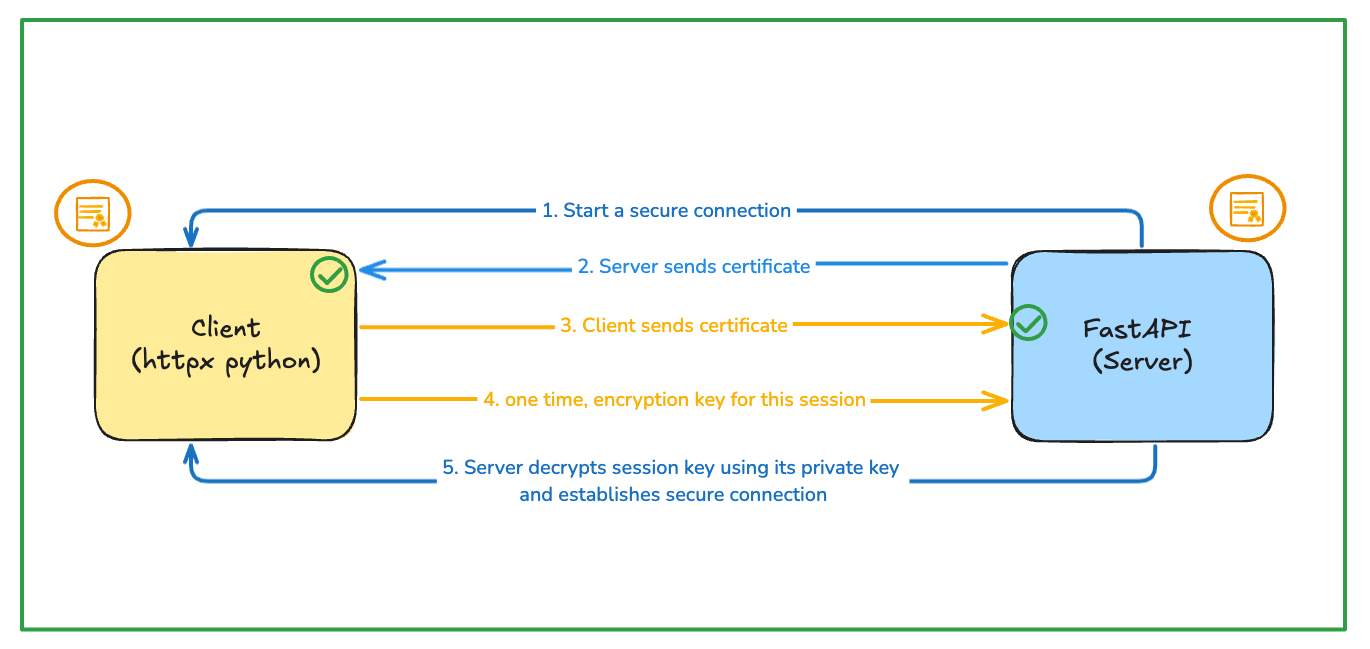 1. Start a secure connection

2. Server sends certificate

Client
(httpx python)

3. Client sends certificate

FastAPI
(Server)

4. one time, encryption key for this session

5. Server decrypts session key using its private key and establishes secure connection